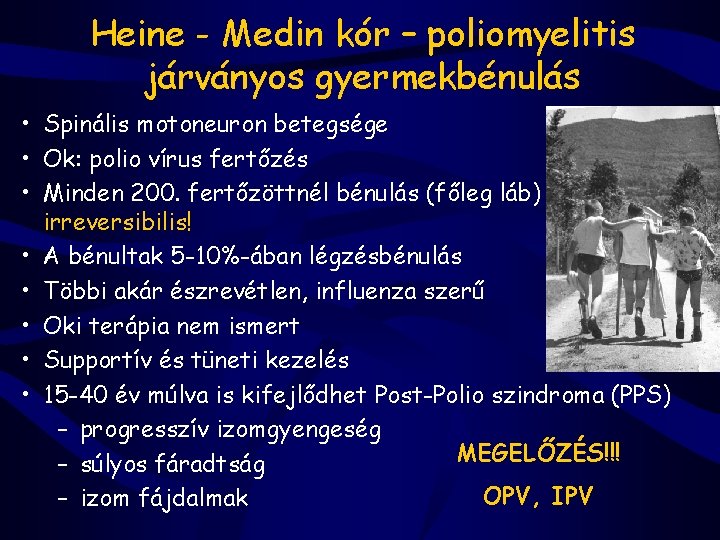 Heine - Medin kór – poliomyelitis
járványos gyermekbénulás

• Spinális motoneuron betegsége
• Ok: polio vírus fertőzés
• Minden 200. fertőzöttnél bénulás (főleg láb) irreversibilis!
• A bénultak 5-10%-ában légzésbénulás
• Többi akár észrevétlen, influenza szerű
• Oki terápia nem ismert
• Supportív és tüneti kezelés
• 15-40 év múlva is kifejlődhet Post-Polio szindroma (PPS)
– progresszív izomgyengeség
– súlyos fáradtság
– izom fájdalmak

MEGELŐZÉS!!!
OPV, IPV